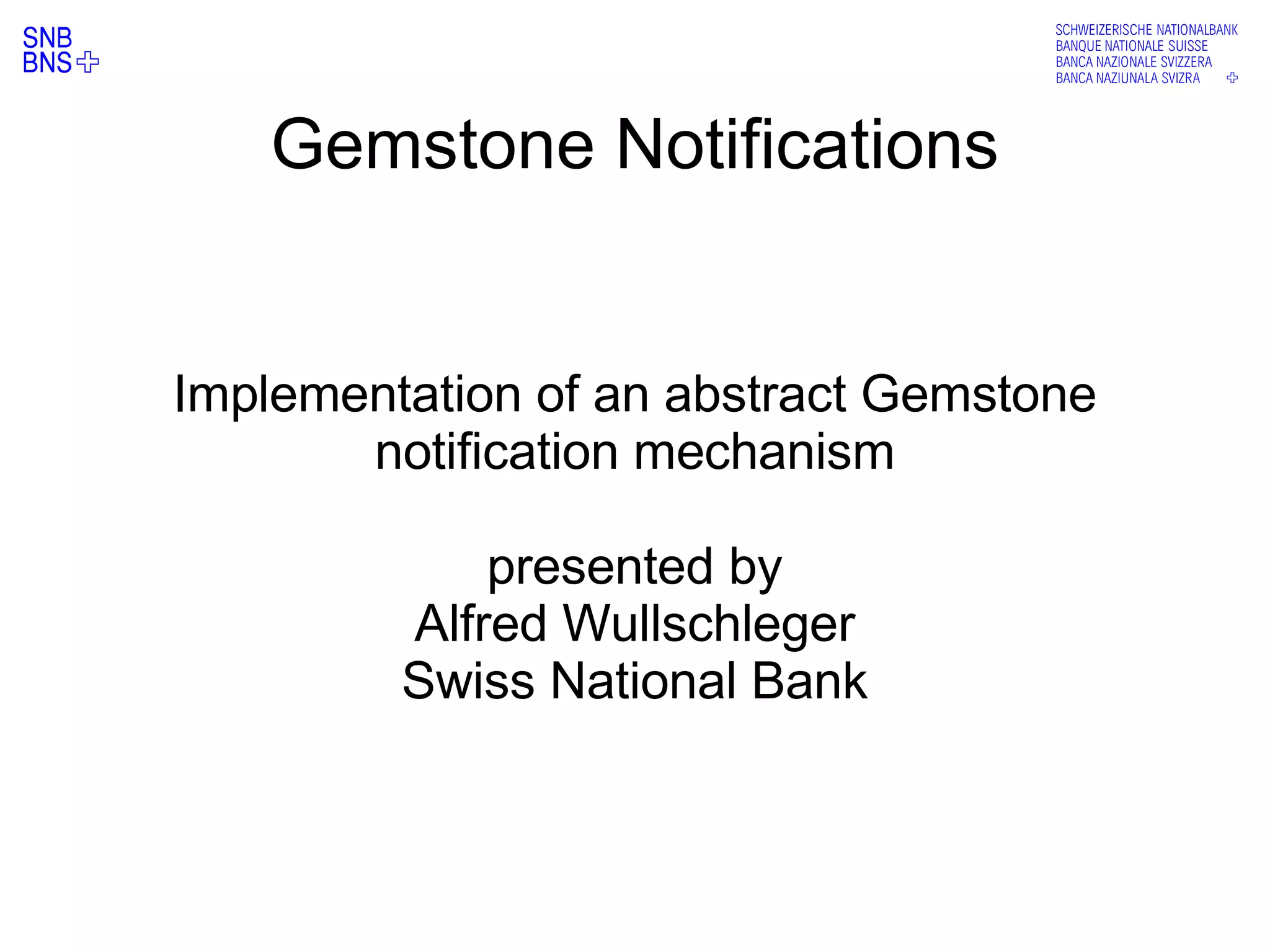 SNB
BNS

SCHWEIZERISCHE NATIONALBANK
BANQUE NATIONALE SUISSE
BANCA NAZIONALE SVIZZERA
BANCA NAZIUNALA SVIZRA

Gemstone Notifications

Implementation of an abstract Gemstone notification mechanism

presented by
Alfred Wullschleger
Swiss National Bank